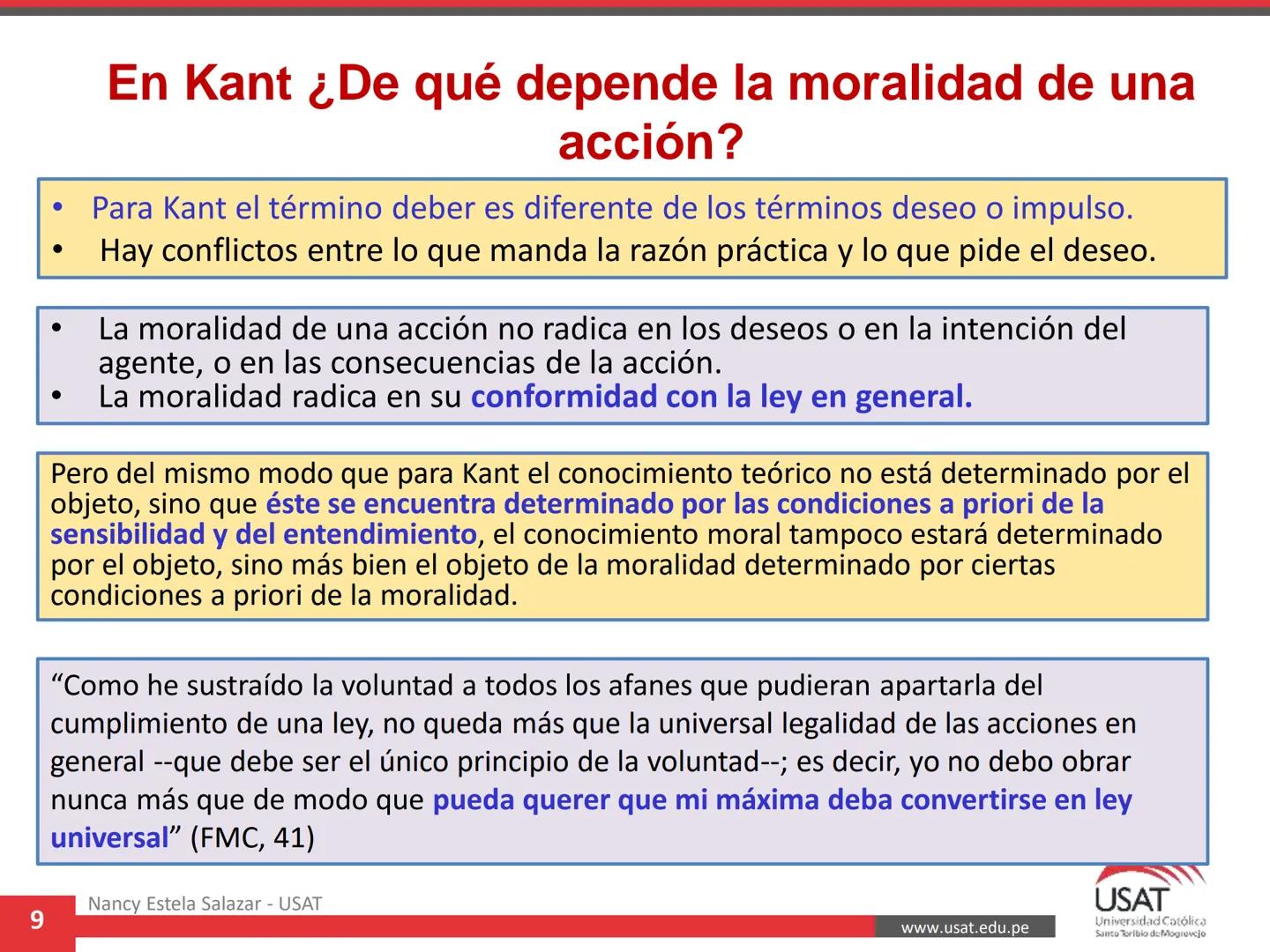 En Kant ¿De qué depende la moralidad de una acción?

• Para Kant el término deber es diferente de los términos deseo o impulso.
• Hay conflictos entre lo que manda la razón práctica y lo que pide el deseo.

• La moralidad de una acción no radica en los deseos o en la intención del agente, o en las consecuencias de la acción.
• La moralidad radica en su conformidad con la ley en general.

Pero del mismo modo que para Kant el conocimiento teórico no está determinado por el objeto, sino que éste se encuentra determinado por las condiciones a priori de la sensibilidad y del entendimiento, el conocimiento moral tampoco estará determinado por el objeto, sino más bien el objeto de la moralidad determinado por ciertas condiciones a priori de la moralidad.

“Como he sustraído la voluntad a todos los afanes que pudieran apartarla del cumplimiento de una ley, no queda más que la universal legalidad de las acciones en general --que debe ser el único principio de la voluntad--; es decir, yo no debo obrar nunca más que de modo que pueda querer que mi máxima deba convertirse en ley universal” (FMC, 41)

9

Nancy Estela Salazar - USAT

www.usat.edu.pe

USAT
Universidad Católica
Santo Toribio de Mogrovejo